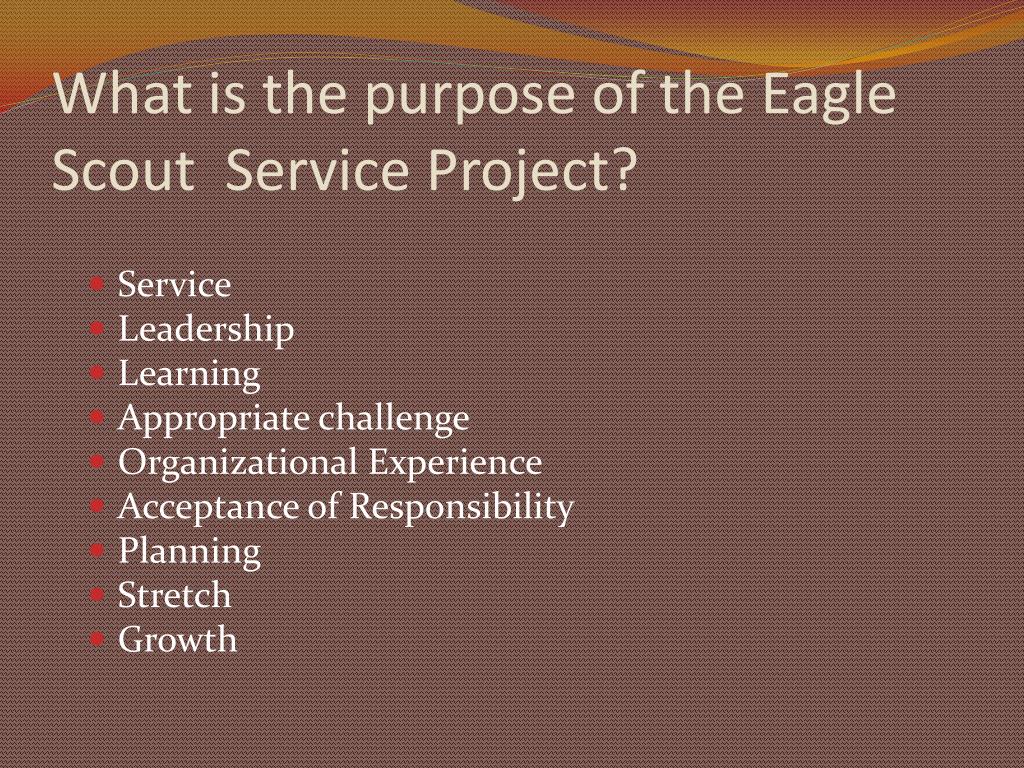 What is the purpose of the Eagle Scout  Service Project?

- Service
- Leadership
- Learning
- Appropriate challenge
- Organizational Experience
- Acceptance of Responsibility
- Planning
- Stretch
- Growth